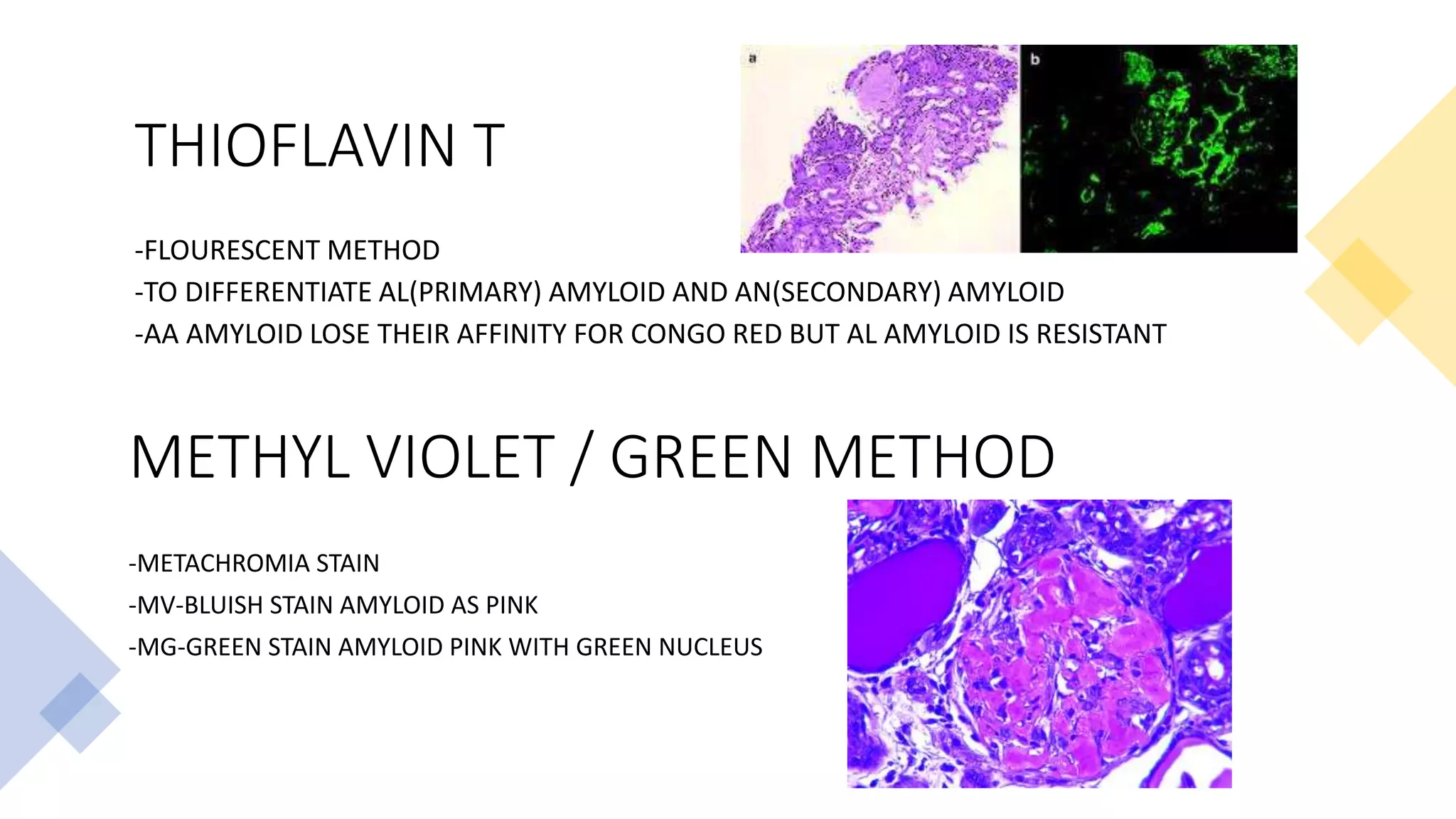 THIOFLAVIN T

a

b

-FLOURESCENT METHOD
-TO DIFFERENTIATE AL(PRIMARY) AMYLOID AND AN(SECONDARY) AMYLOID
-AA AMYLOID LOSE THEIR AFFINITY FOR CONGO RED BUT AL AMYLOID IS RESISTANT

METHYL VIOLET / GREEN METHOD

-METACHROMIA STAIN
-MV-BLUISH STAIN AMYLOID AS PINK
-MG-GREEN STAIN AMYLOID PINK WITH GREEN NUCLEUS